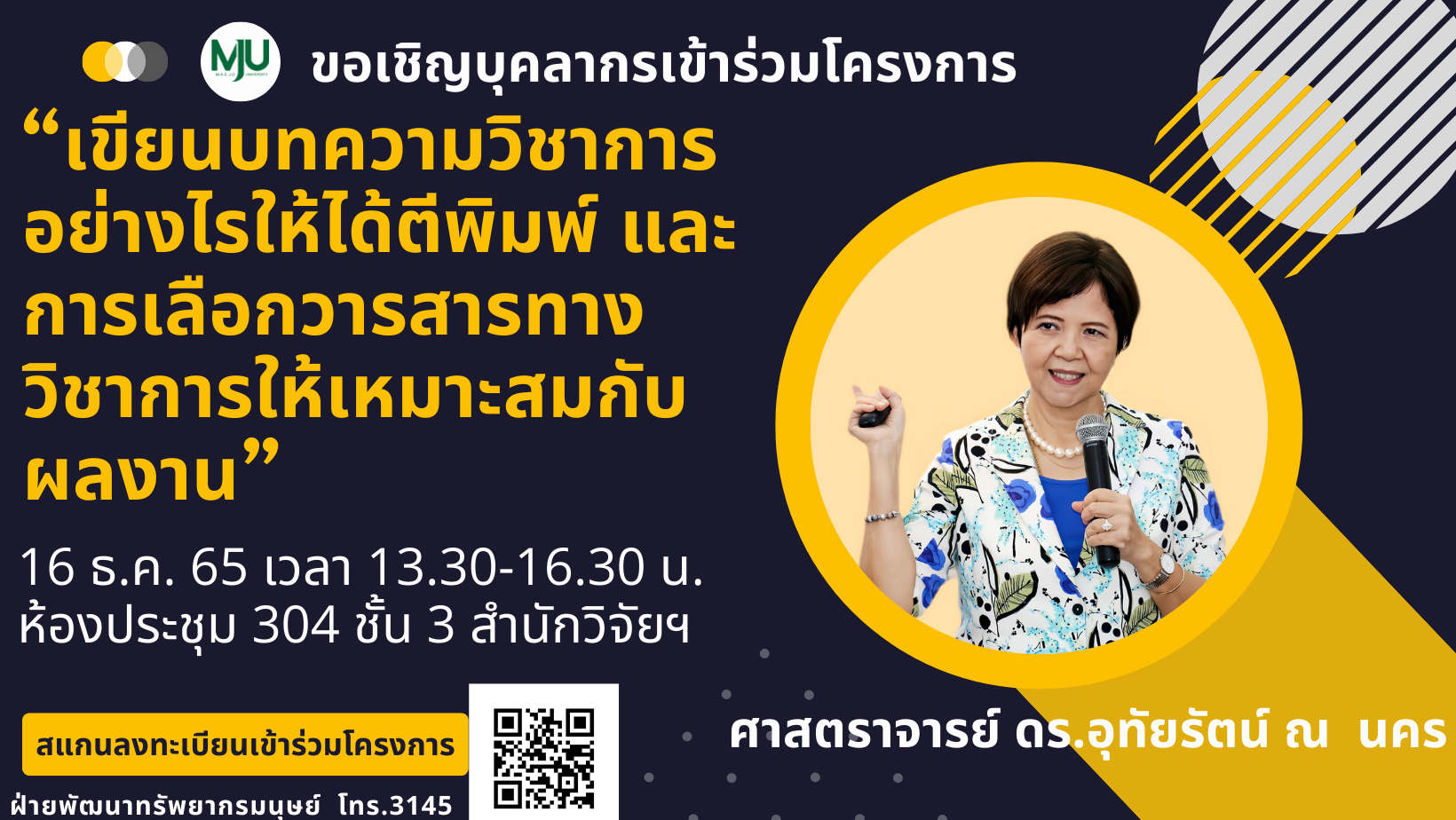 MJU

ขอเชิญบุคลากรเข้าร่วมโครงการ

“เขียนบทความวิชาการอย่างไรให้ได้ตีพิมพ์ และการเลือกวารสารทางวิชาการให้เหมาะสมกับผลงาน”

16 ธ.ค. 65 เวลา 13.30-16.30 น.
ห้องประชุม 304 ชั้น 3 สำนักวิจัยฯ

สแกนลงทะเบียนเข้าร่วมโครงการ

ฝ่ายพัฒนาทรัพยากรมนุษย์ โทร.3145

ศาสตราจารย์ ดร.อุทัยรัตน์ ณ นคร